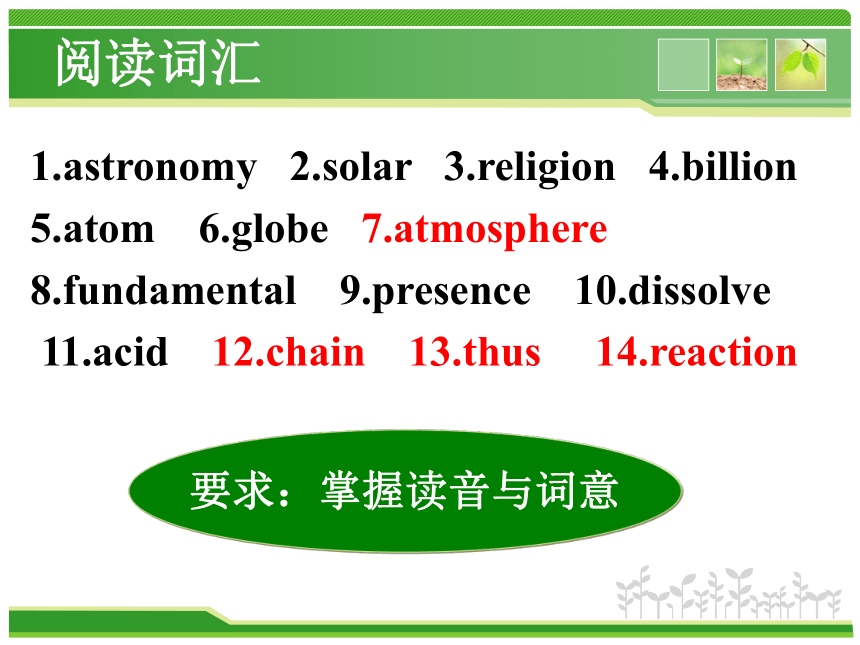 阅读词汇

1.astronomy 2.solar 3.religion 4.billion
5.atom 6.globe 7.atmosphere
8.fundamental 9.presence 10.dissolve
11.acid 12.chain 13.thus 14.reaction

要求：掌握读音与词意